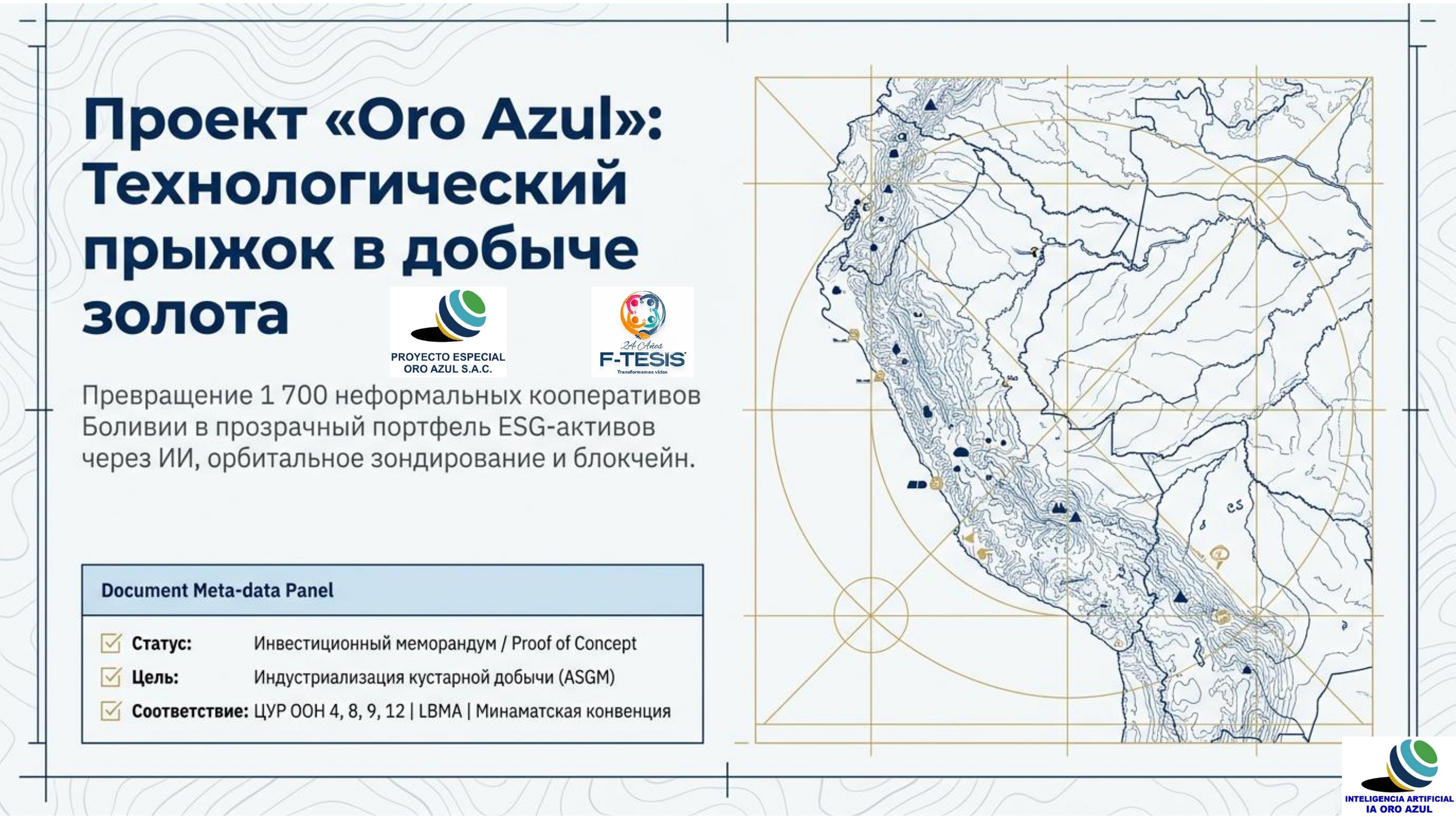 Проект «Oro Azul»: Технологический прыжок в добыче золота

PROYECTO ESPECIAL ORO AZUL S.A.C.

24 Años F-TESIS Transformamos vidas

Превращение 1 700 неформальных кооперативов Боливии в прозрачный портфель ESG-активов через ИИ, орбитальное зондирование и блокчейн.

Document Meta-data Panel

Статус: Инвестиционный меморандум / Proof of Concept

Цель: Индустриализация кустарной добычи (ASGM)

Соответствие: ЦУР ООН 4, 8, 9, 12 | LBMA | Минаматская конвенция

INTELIGENCIA ARTIFICIAL IA ORO AZUL